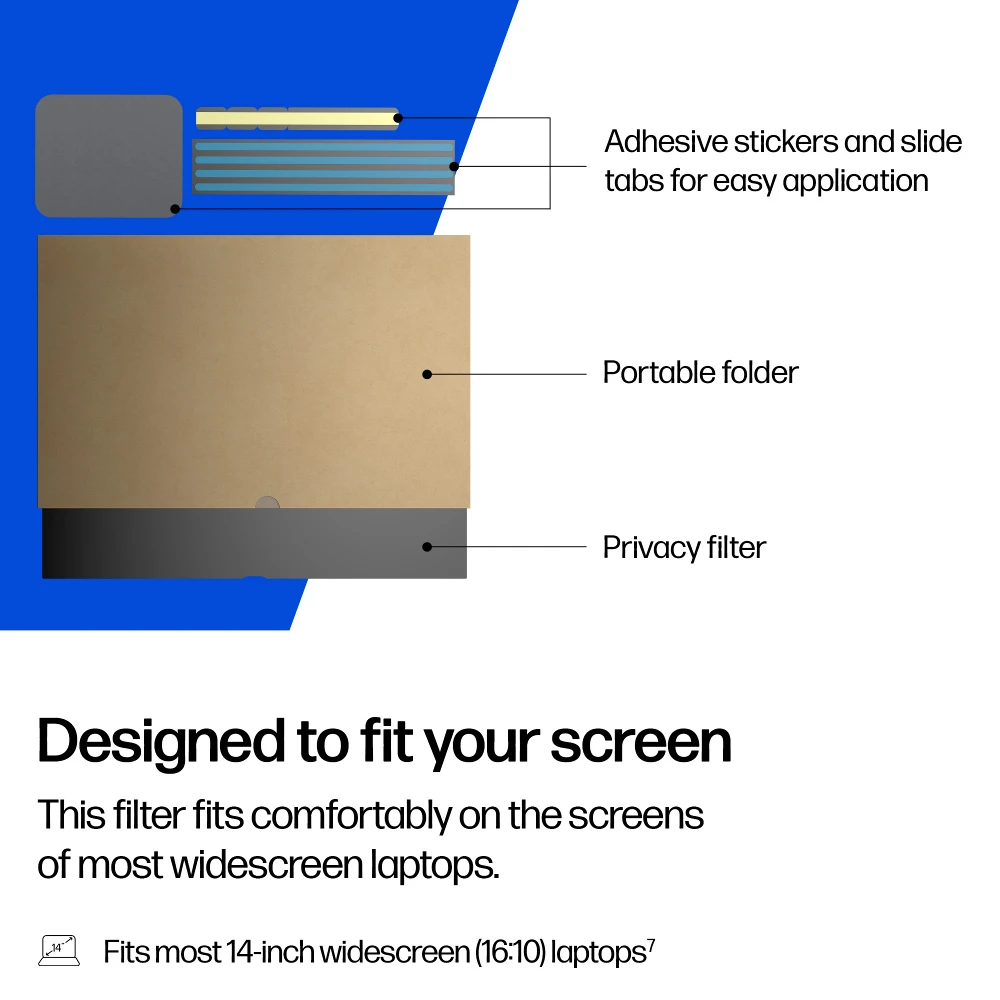 Adhesive stickers and slide tabs for easy application

Portable folder

Privacy filter

Designed to fit your screen

This filter fits comfortably on the screens of most widescreen laptops.

14"

Fits most 14-inch widescreen (16:10) laptops$^7$